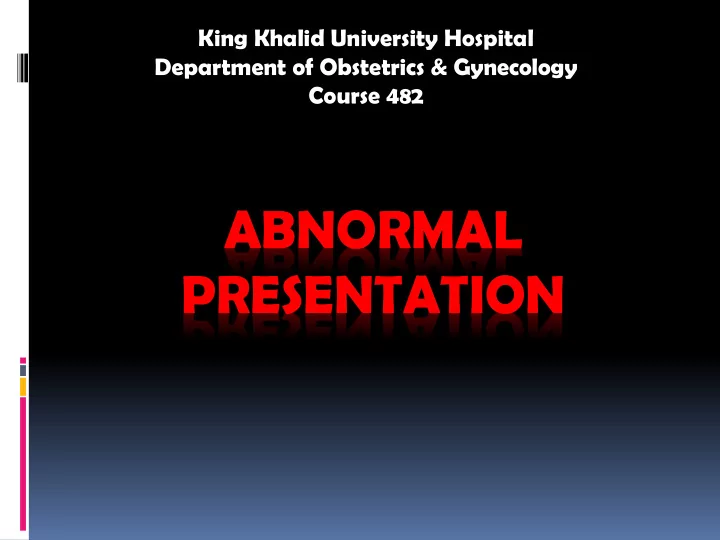 King Khalid University Hospital
Department of Obstetrics & Gynecology
Course 482

ABNORMAL PRESENTATION